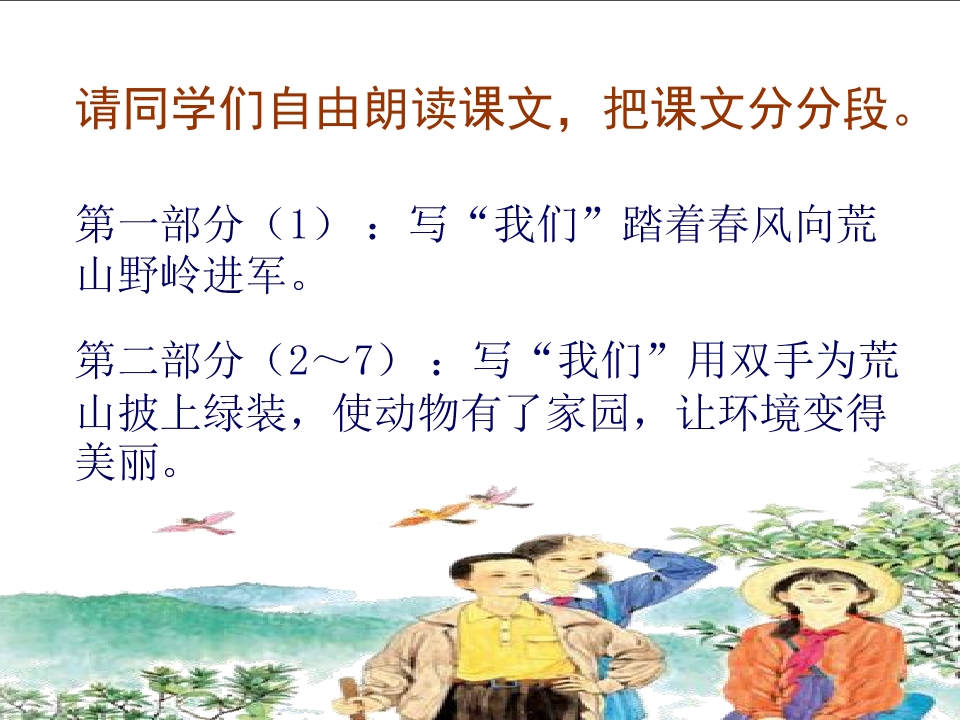 请同学们自由朗读课文，把课文分分段。

第一部分（1）：写“我们”踏着春风向荒山野岭进军。

第二部分（2～7）：写“我们”用双手为荒山披上绿装，使动物有了家园，让环境变得美丽。